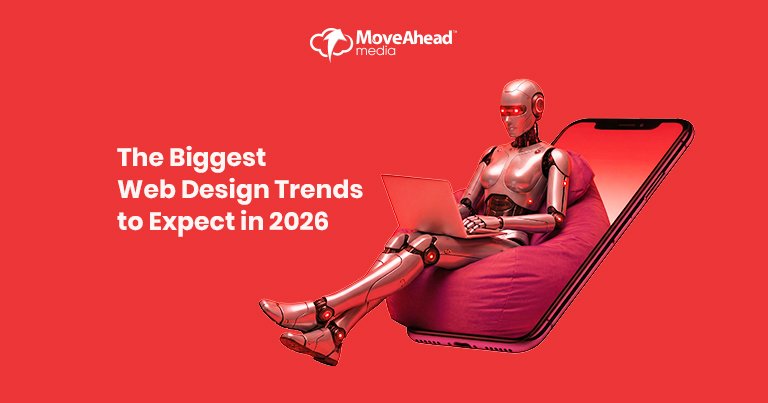 MoveAhead™
media

The Biggest
Web Design Trends
to Expect in 2026